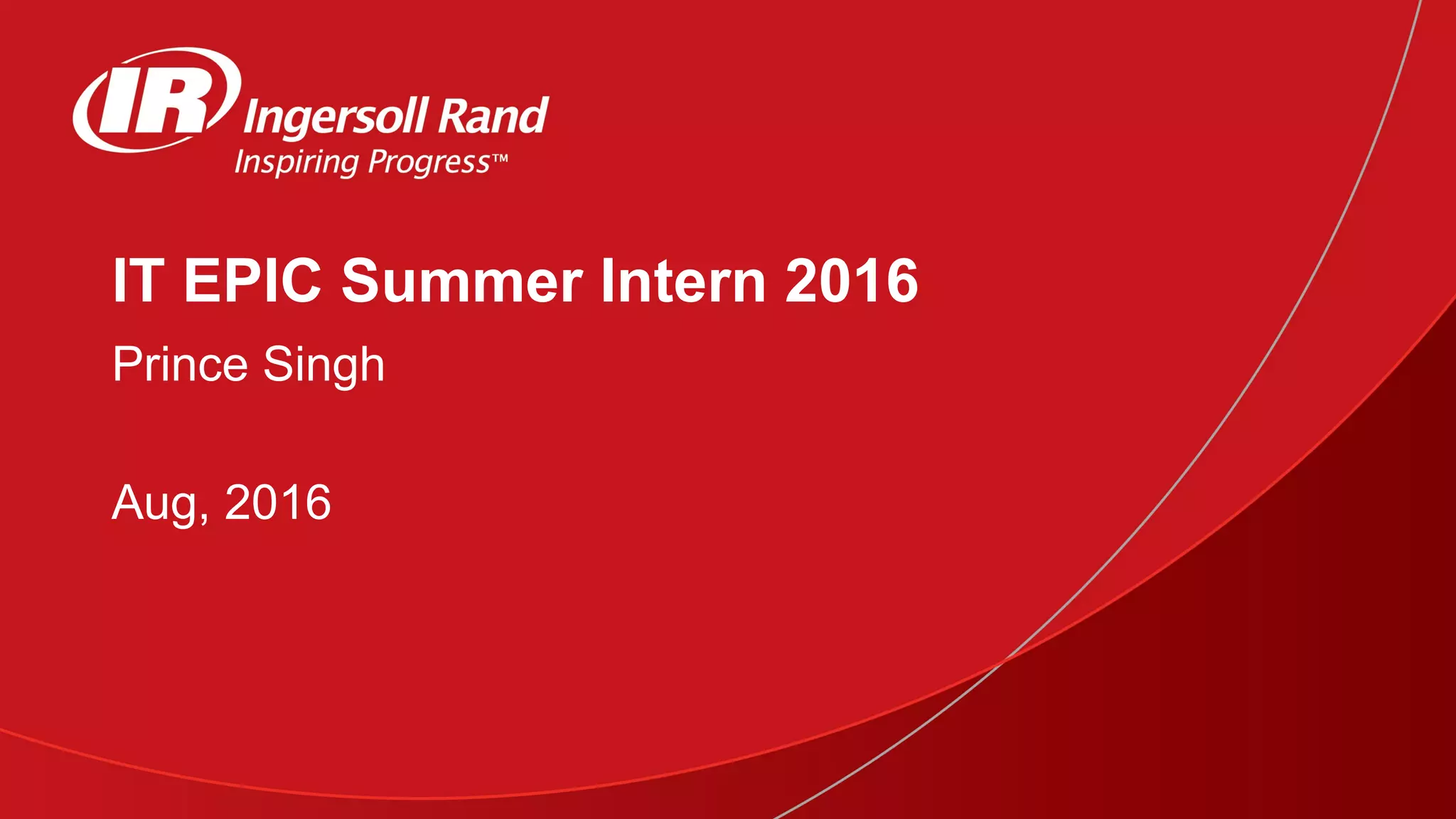 IR Ingersoll Rand
Inspiring Progress™

IT EPIC Summer Intern 2016

Prince Singh

Aug, 2016